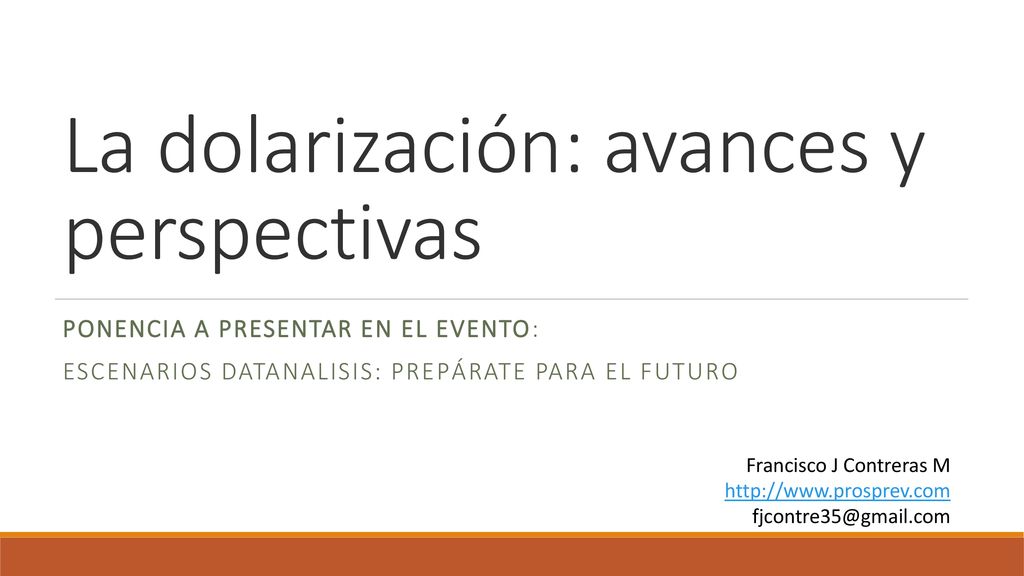 La dolarización: avances y perspectivas

PONENCIA A PRESENTAR EN EL EVENTO:

ESCENARIOS DATANALISIS: PREPÁRATE PARA EL FUTURO

Francisco J Contreras M
http://www.prosprev.com
fjcontre35@gmail.com